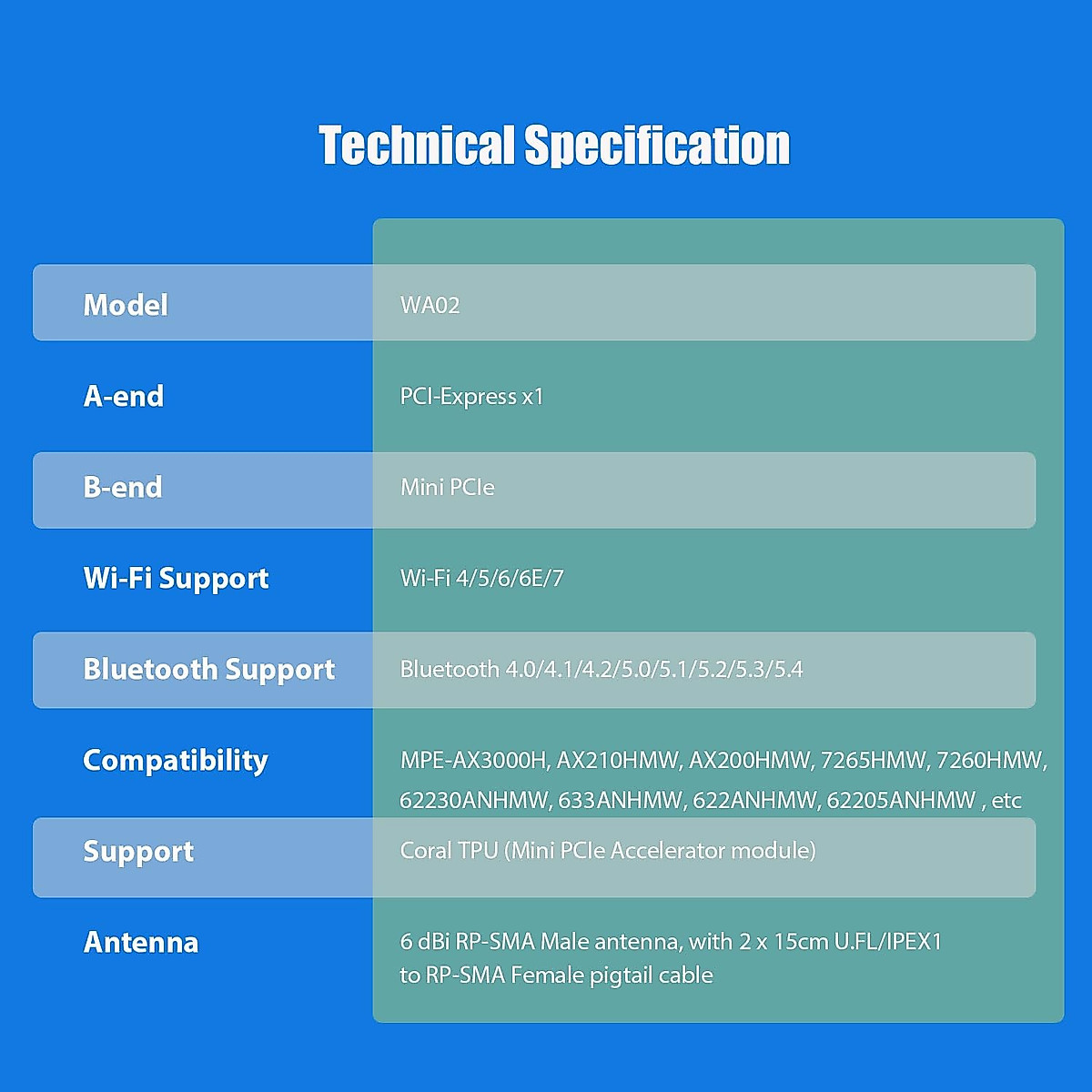 Technical Specification

| Model | WA02 |
|---|---|
| A-end | PCI-Express x1 |
| B-end | Mini PCIe |
| Wi-Fi Support | Wi-Fi 4/5/6/6E/7 |
| Bluetooth Support | Bluetooth 4.0/4.1/4.2/5.0/5.1/5.2/5.3/5.4 |
| Compatibility | MPE-AX3000H, AX210HMW, AX200HMW, 7265HMW, 7260HMW, 62230ANHMW, 633ANHMW, 622ANHMW, 62205ANHMW , etc |
| Support | Coral TPU (Mini PCIe Accelerator module) |
| Antenna | 6 dBi RP-SMA Male antenna, with 2 x 15cm U.FL/IPEX1 to RP-SMA Female pigtail cable |